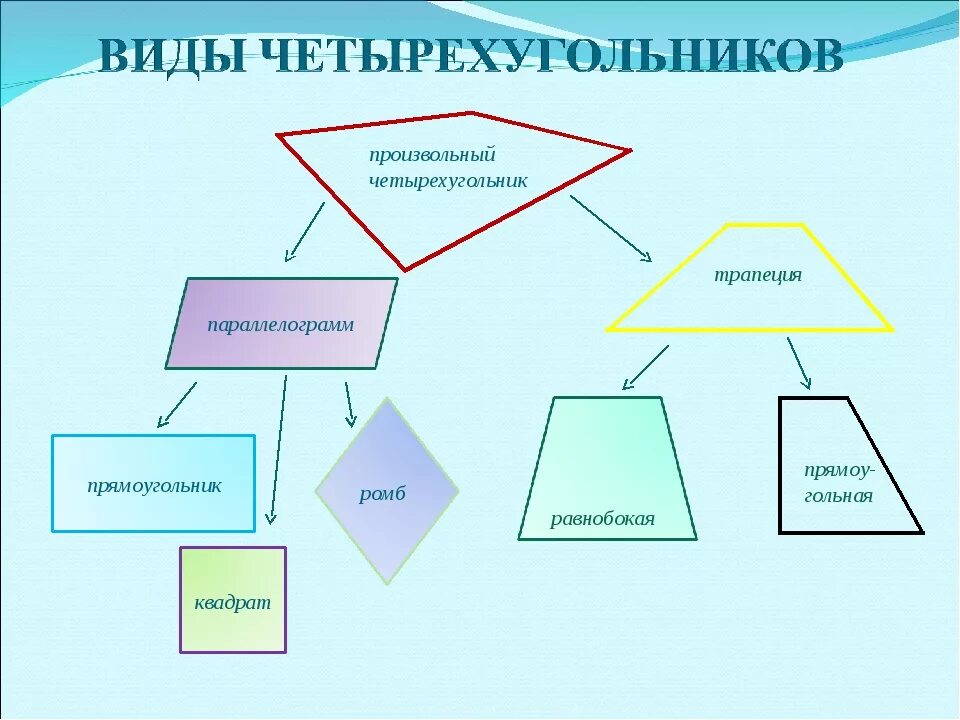 ВИДЫ ЧЕТЫРЕХУГОЛЬНИКОВ

произвольный четырехугольник

параллелограмм

трапеция

прямоугольник

ромб

квадрат

равнобокая

прямоугольная